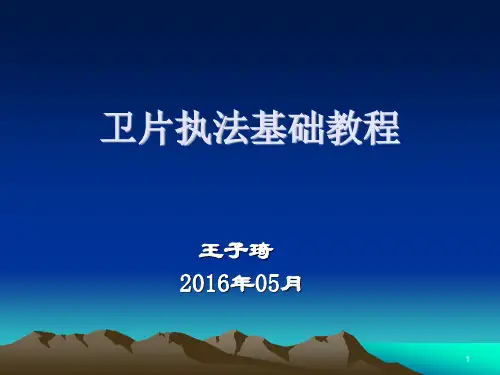 卫片执法基础教程

王子琦

2016年05月

1